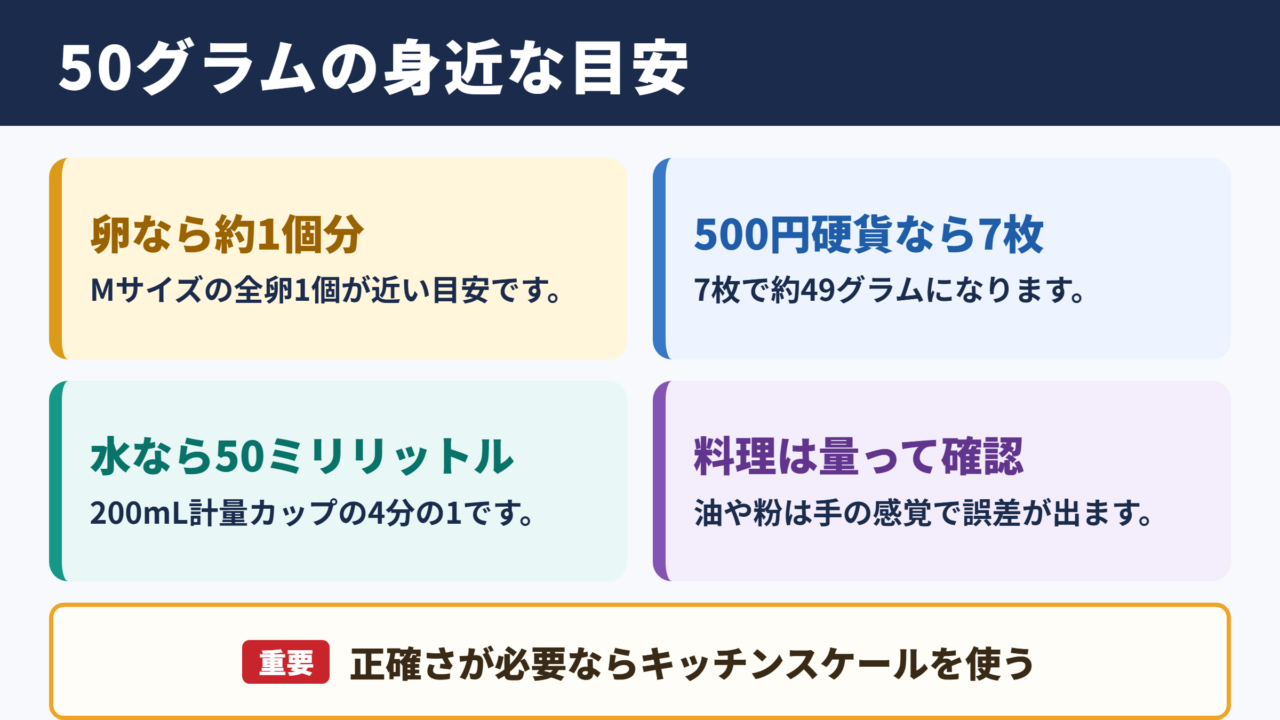 50グラムの身近な目安

卵なら約1個分
Mサイズの全卵1個が近い目安です。

500円硬貨なら7枚
7枚で約49グラムになります。

水なら50ミリリットル
200mL計量カップの4分の1です。

料理は量って確認
油や粉は手の感覚で誤差が出ます。

重要 正確さが必要ならキッチンスケールを使う